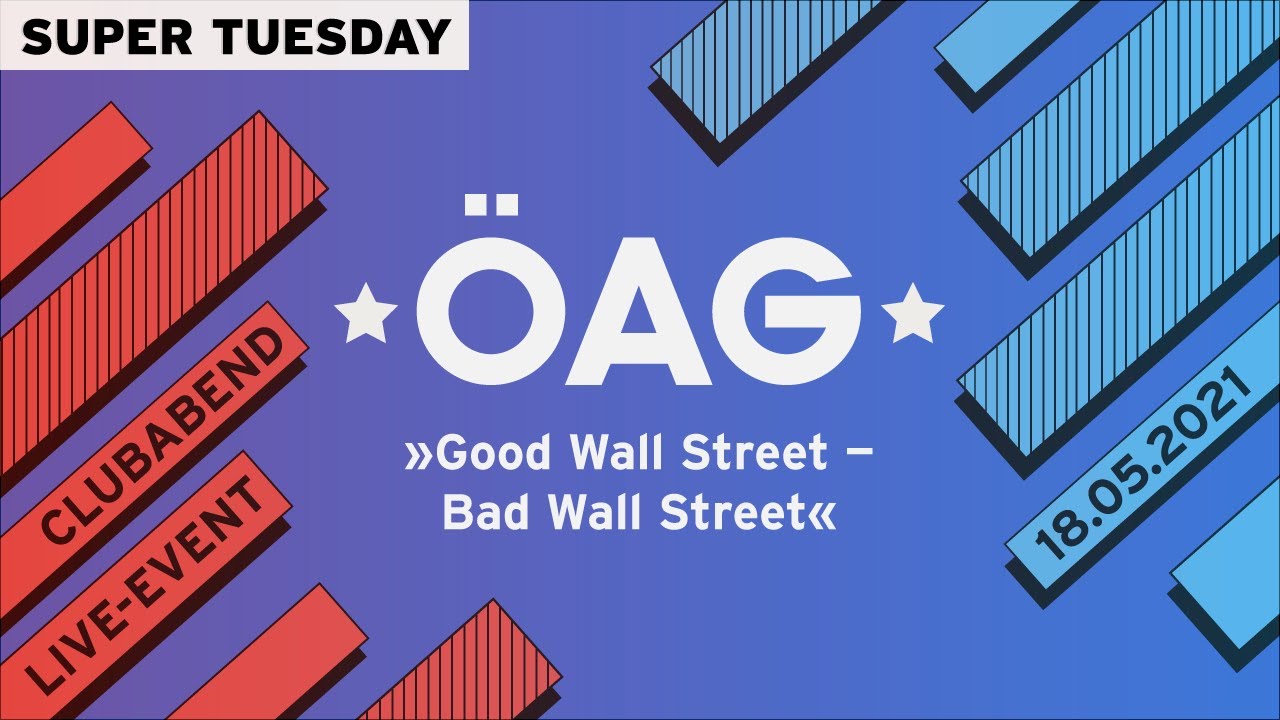 SUPER TUESDAY

CLUBABEND

LIVE-EVENT

ÖAG

»Good Wall Street – Bad Wall Street«

18.05.2021